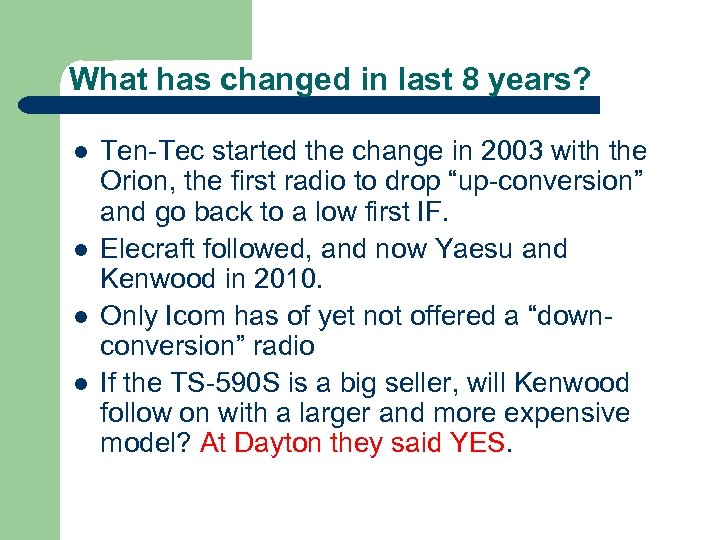 What has changed in last 8 years?

- Ten-Tec started the change in 2003 with the Orion, the first radio to drop “up-conversion” and go back to a low first IF.
- Elecraft followed, and now Yaesu and Kenwood in 2010.
- Only Icom has of yet not offered a “down-conversion” radio
- If the TS-590S is a big seller, will Kenwood follow on with a larger and more expensive model? At Dayton they said YES.